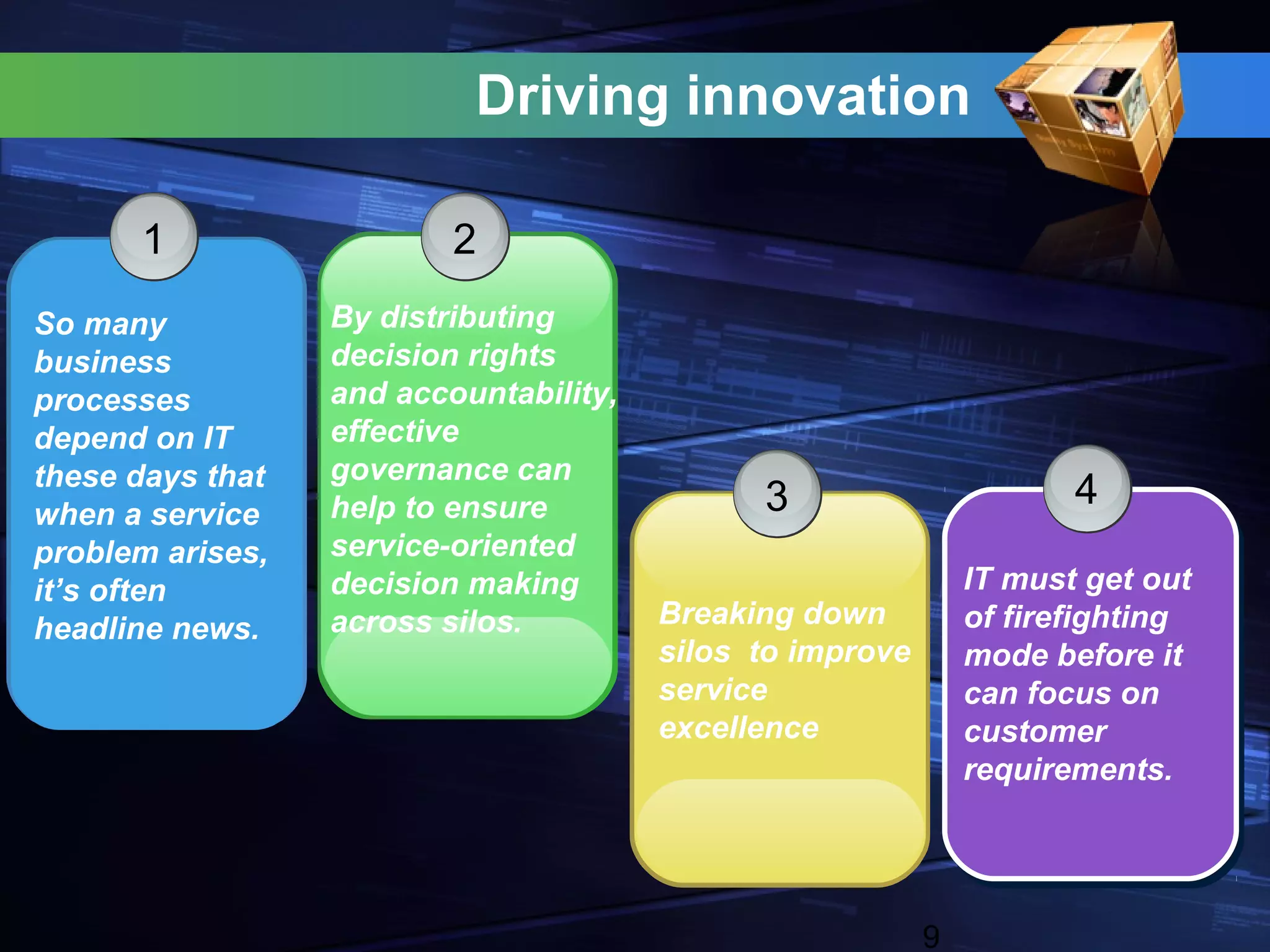 Driving innovation

1

So many business processes depend on IT these days that when a service problem arises, it’s often headline news.

2

By distributing decision rights and accountability, effective governance can help to ensure service-oriented decision making across silos.

3

Breaking down silos to improve service excellence

4

IT must get out of firefighting mode before it can focus on customer requirements.

9